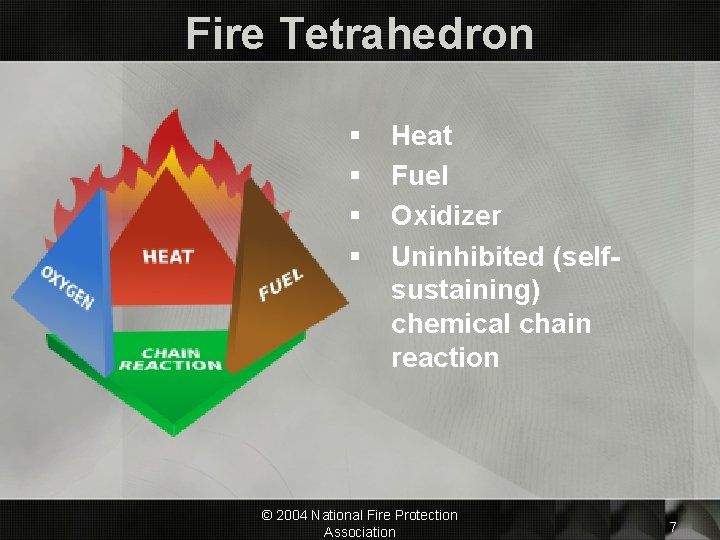 Fire Tetrahedron

OXYGEN
HEAT
FUEL
CHAIN REACTION

▪ Heat
▪ Fuel
▪ Oxidizer
▪ Uninhibited (self-sustaining) chemical chain reaction

© 2004 National Fire Protection Association

7